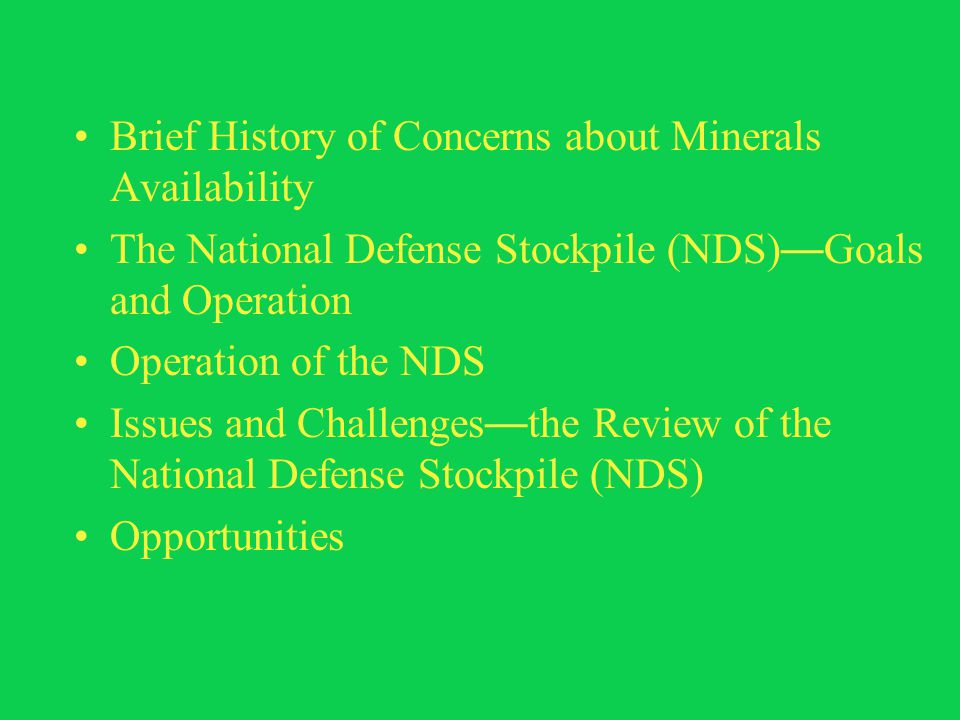 • Brief History of Concerns about Minerals Availability
• The National Defense Stockpile (NDS)—Goals and Operation
• Operation of the NDS
• Issues and Challenges—the Review of the National Defense Stockpile (NDS)
• Opportunities